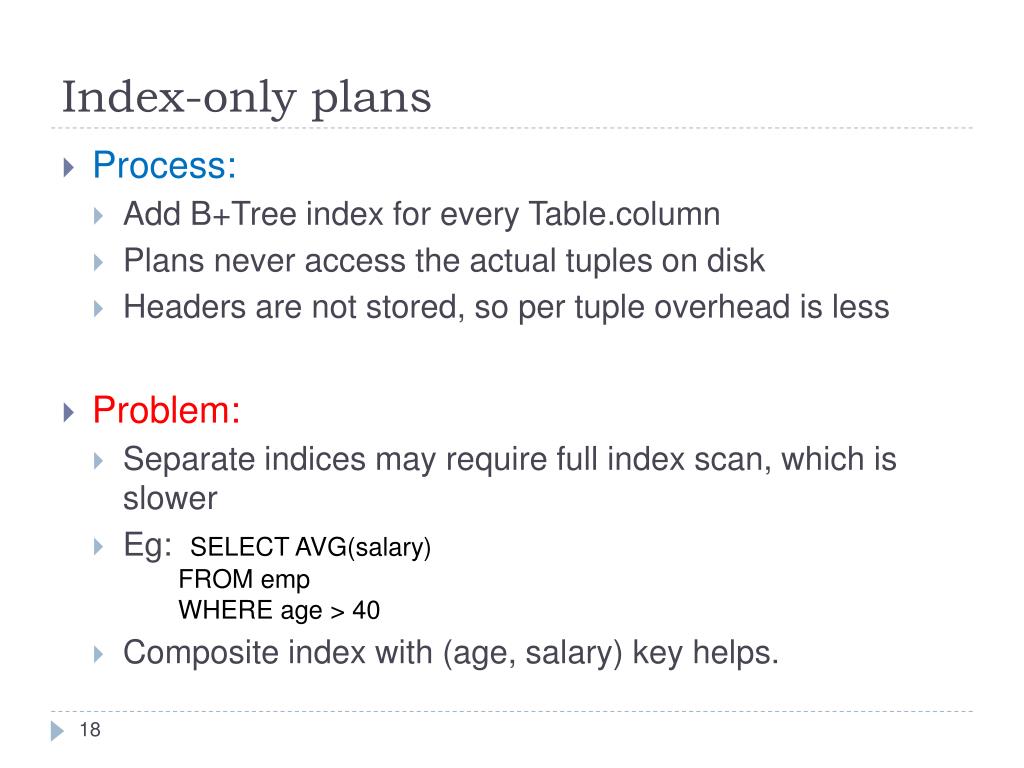 Index-only plans

Process:

Add B+Tree index for every Table.column

Plans never access the actual tuples on disk

Headers are not stored, so per tuple overhead is less

Problem:

Separate indices may require full index scan, which is slower

Eg: SELECT AVG(salary)
FROM emp
WHERE age > 40

Composite index with (age, salary) key helps.

18